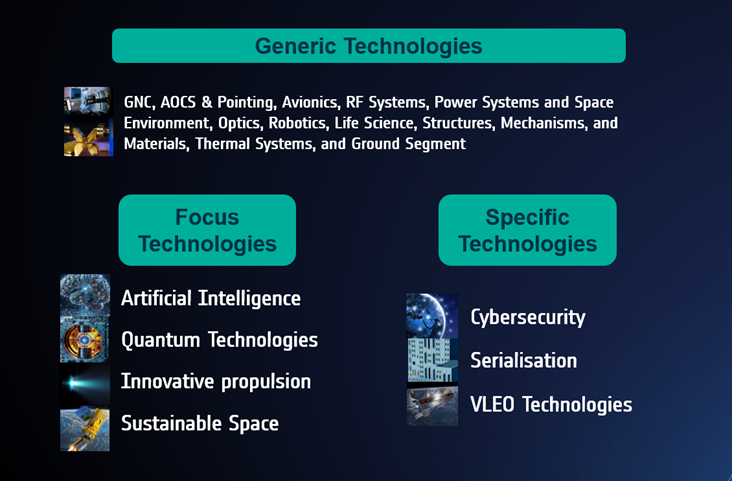 Generic Technologies

GNC, AOCS & Pointing, Avionics, RF Systems, Power Systems and Space Environment, Optics, Robotics, Life Science, Structures, Mechanisms, and Materials, Thermal Systems, and Ground Segment

Focus Technologies

Artificial Intelligence
Quantum Technologies
Innovative propulsion
Sustainable Space

Specific Technologies

Cybersecurity
Serialisation
VLEO Technologies